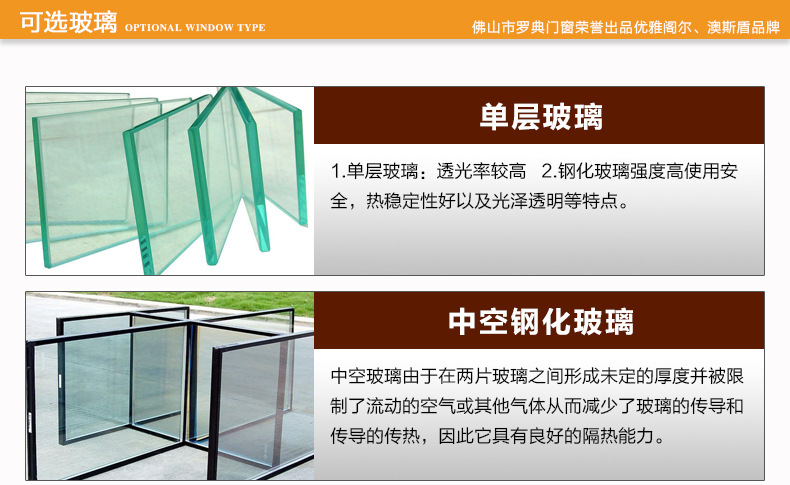 可选玻璃 OPTIONAL WINDOW TYPE

佛山市罗典门窗荣誉出品优雅阁尔、澳斯盾品牌

单层玻璃

1.单层玻璃：透光率较高 2.钢化玻璃强度高使用安全，热稳定性好以及光泽透明等特点。

中空钢化玻璃

中空玻璃由于在两片玻璃之间形成未定的厚度并被限制了流动的空气或其他气体从而减少了玻璃的传导和传导的传热，因此它具有良好的隔热能力。